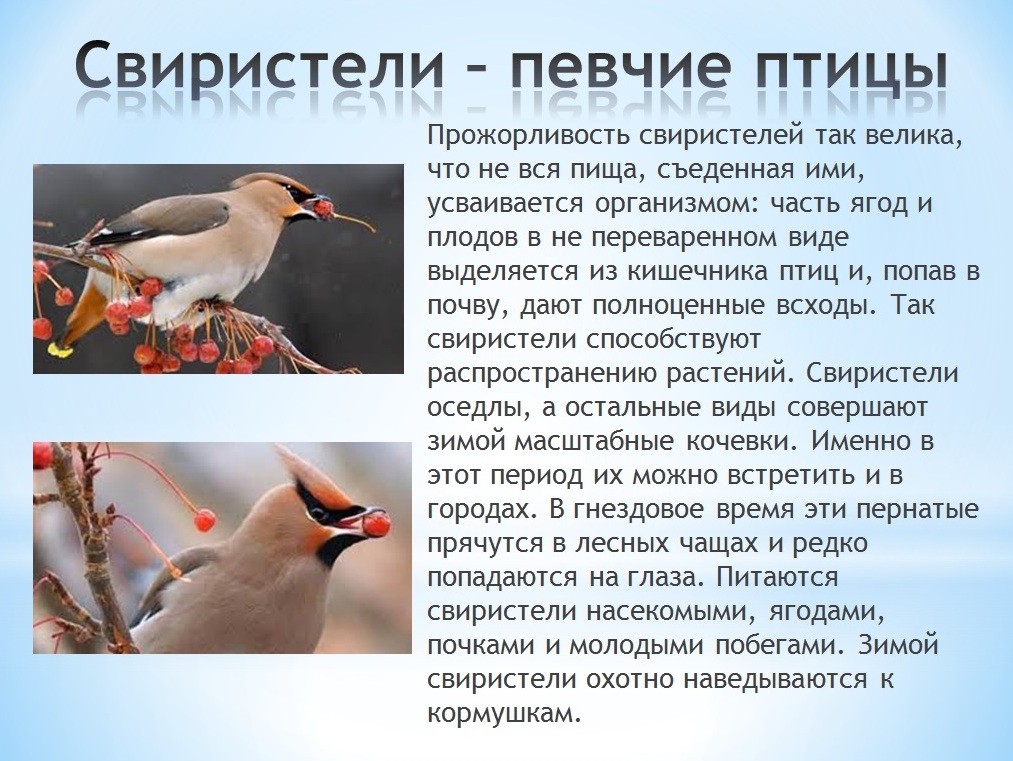 Свиристели – певчие птицы

Прожорливость свиристелей так велика, что не вся пища, съеденная ими, усваивается организмом: часть ягод и плодов в не переваренном виде выделяется из кишечника птиц и, попав в почву, дают полноценные всходы. Так свиристели способствуют распространению растений. Свиристели оседлы, а остальные виды совершают зимой масштабные кочевки. Именно в этот период их можно встретить и в городах. В гнездовое время эти пернатые прячутся в лесных чащах и редко попадаются на глаза. Питаются свиристели насекомыми, ягодами, почками и молодыми побегами. Зимой свиристели охотно наведываются к кормушкам.